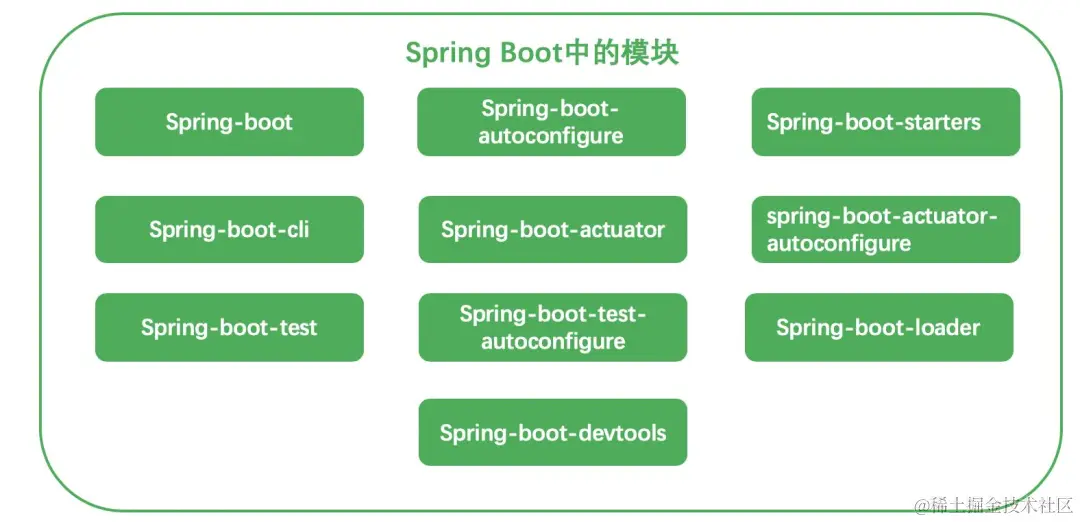 Spring Boot中的模块

Spring-boot

Spring-boot-autoconfigure

Spring-boot-starters

Spring-boot-cli

Spring-boot-actuator

spring-boot-actuator-autoconfigure

Spring-boot-test

Spring-boot-test-autoconfigure

Spring-boot-loader

Spring-boot-devtools

@稀土掘金技术社区